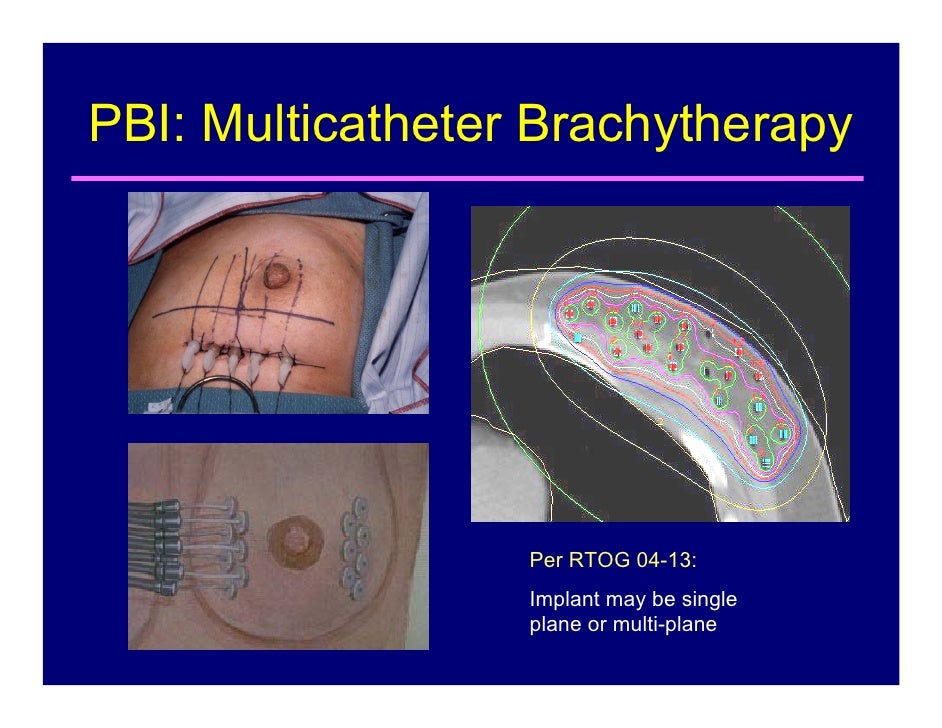 PBI: Multicatheter Brachytherapy

Per RTOG 04-13:

Implant may be single plane or multi-plane